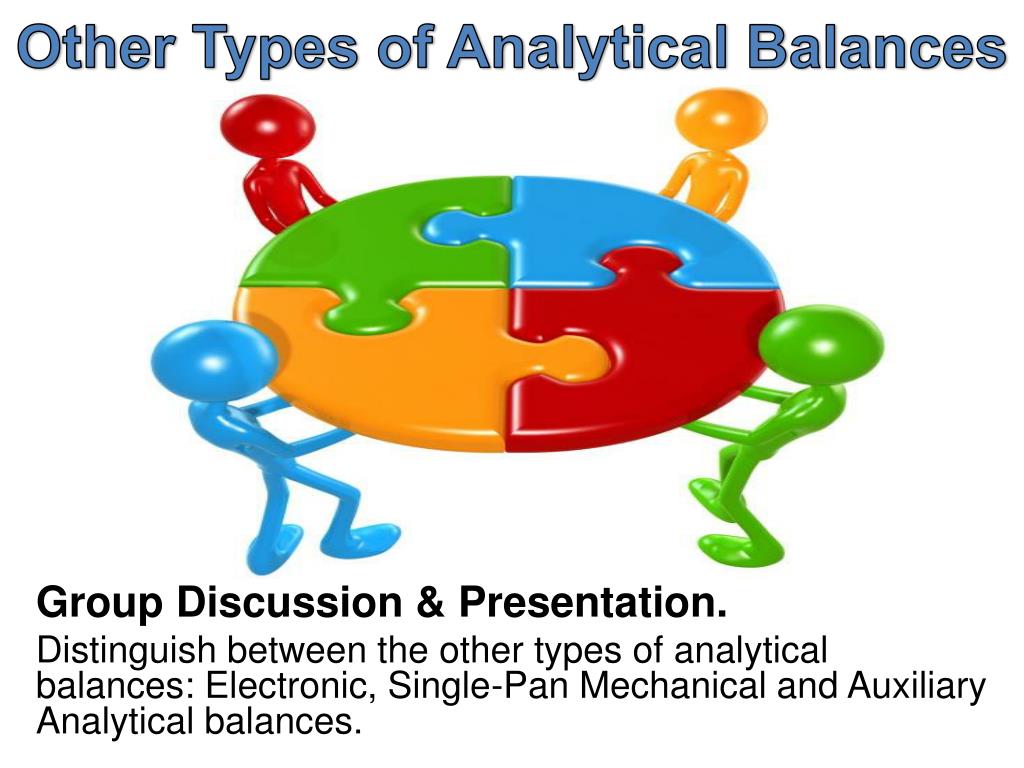 Other Types of Analytical Balances

Group Discussion & Presentation.

Distinguish between the other types of analytical balances: Electronic, Single-Pan Mechanical and Auxiliary Analytical balances.